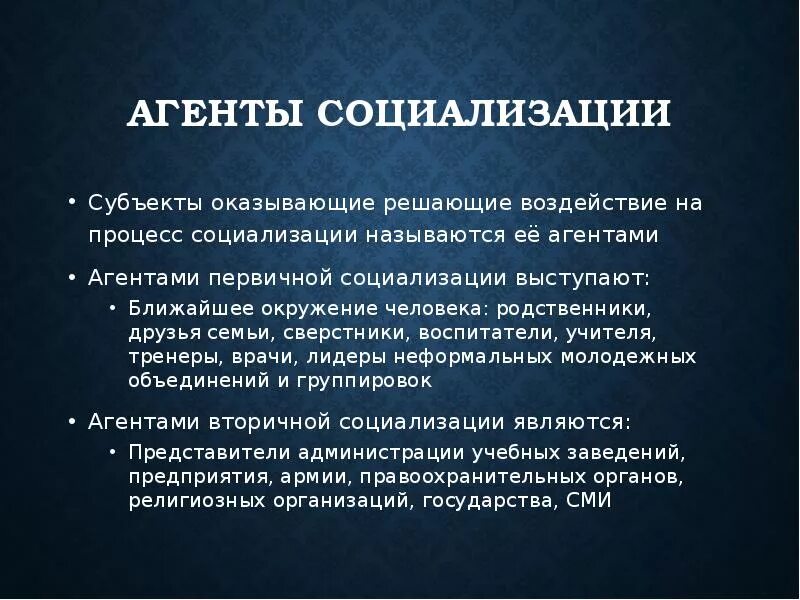 АГЕНТЫ СОЦИАЛИЗАЦИИ

• Субъекты оказывающие решающие воздействие на процесс социализации называются её агентами

• Агентами первичной социализации выступают:
  • Ближайшее окружение человека: родственники, друзья семьи, сверстники, воспитатели, учителя, тренеры, врачи, лидеры неформальных молодежных объединений и группировок

• Агентами вторичной социализации являются:
  • Представители администрации учебных заведений, предприятия, армии, правоохранительных органов, религиозных организаций, государства, СМИ